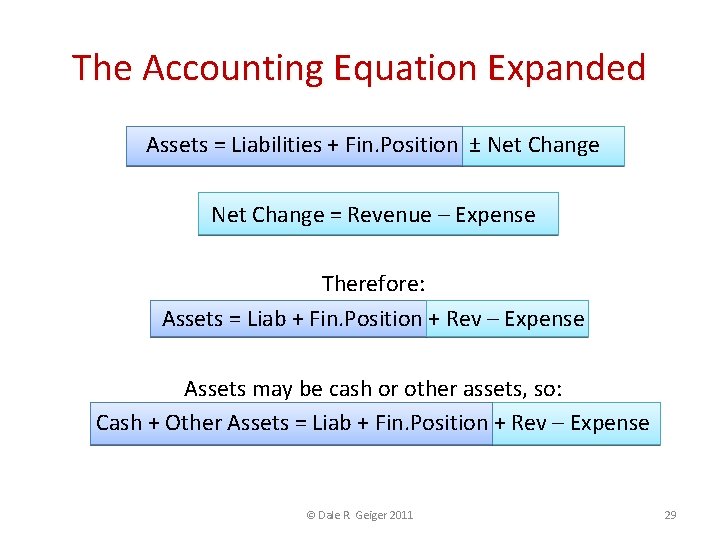 The Accounting Equation Expanded

Assets = Liabilities + Fin.Position ± Net Change

Net Change = Revenue – Expense

Therefore:

Assets = Liab + Fin.Position + Rev – Expense

Assets may be cash or other assets, so:

Cash + Other Assets = Liab + Fin.Position + Rev – Expense

© Dale R Geiger 2011

29